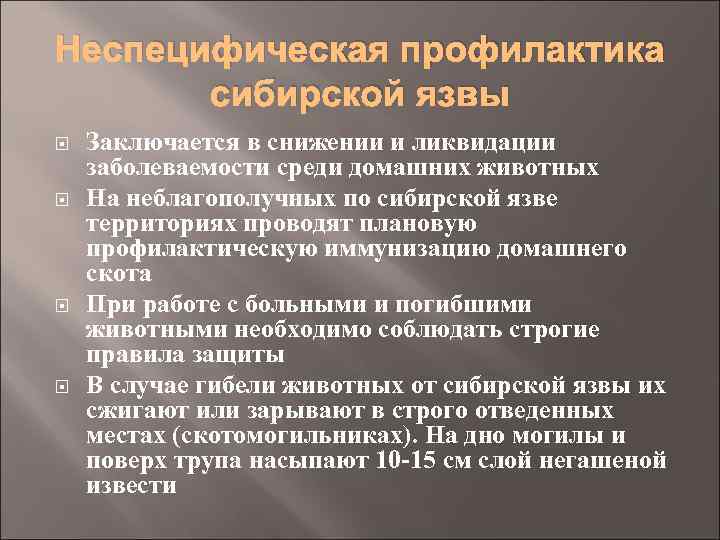 Неспецифическая профилактика сибирской язвы

Заключается в снижении и ликвидации заболеваемости среди домашних животных

На неблагополучных по сибирской язве территориях проводят плановую профилактическую иммунизацию домашнего скота

При работе с больными и погибшими животными необходимо соблюдать строгие правила защиты

В случае гибели животных от сибирской язвы их сжигают или зарывают в строго отведенных местах (скотомогильниках). На дно могилы и поверх трупа насыпают 10-15 см слой негашеной извести